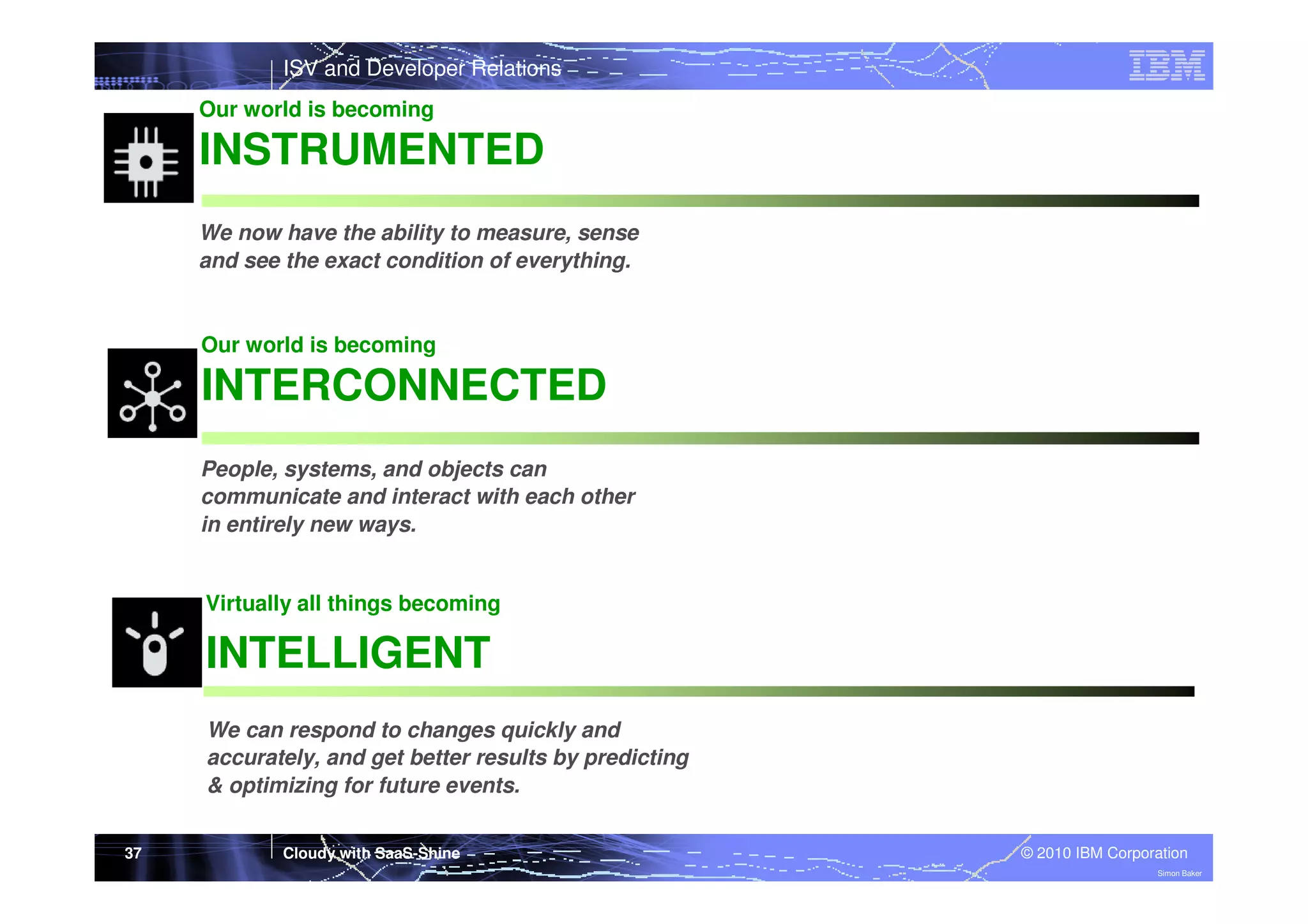 ISV and Developer Relations

IBM

Our world is becoming
INSTRUMENTED

We now have the ability to measure, sense and see the exact condition of everything.

Our world is becoming
INTERCONNECTED

People, systems, and objects can communicate and interact with each other in entirely new ways.

Virtually all things becoming
INTELLIGENT

We can respond to changes quickly and accurately, and get better results by predicting & optimizing for future events.

37

Cloudy with SaaS-Shine

© 2010 IBM Corporation

Simon Baker